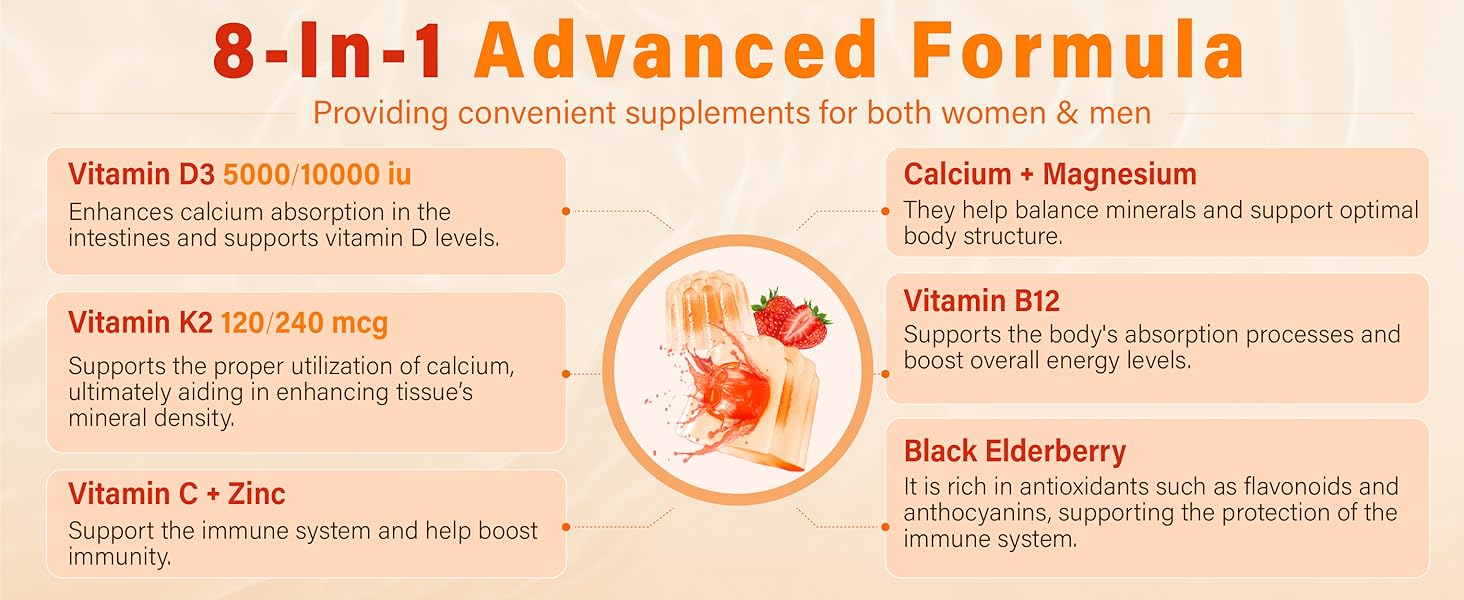 8-In-1 Advanced Formula

Providing convenient supplements for both women & men

Vitamin D3 5000/10000 iu
Enhances calcium absorption in the intestines and supports vitamin D levels.

Vitamin K2 120/240 mcg
Supports the proper utilization of calcium, ultimately aiding in enhancing tissue's mineral density.

Vitamin C + Zinc
Support the immune system and help boost immunity.

Calcium + Magnesium
They help balance minerals and support optimal body structure.

Vitamin B12
Supports the body's absorption processes and boost overall energy levels.

Black Elderberry
It is rich in antioxidants such as flavonoids and anthocyanins, supporting the protection of the immune system.